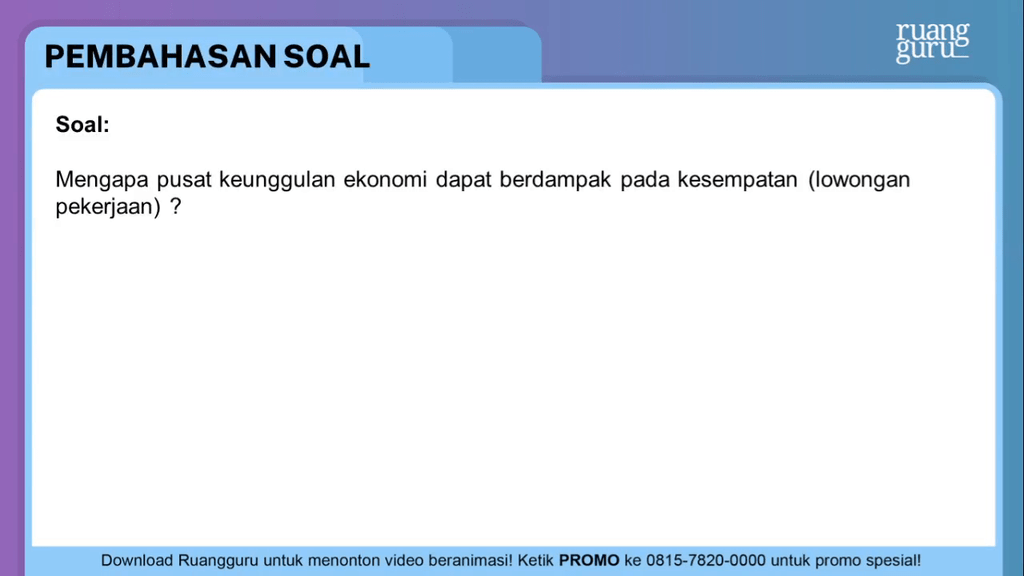 PEMBAHASAN SOAL

ruang guru

Soal:

Mengapa pusat keunggulan ekonomi dapat berdampak pada kesempatan (lowongan pekerjaan) ?

Download Ruangguru untuk menonton video beranimasi! Ketik PROMO ke 0815-7820-0000 untuk promo spesial!